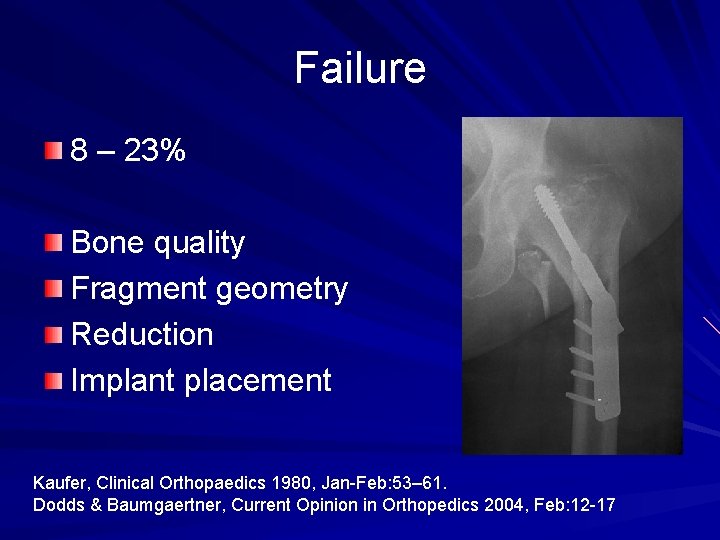 Failure

8 – 23%

Bone quality
Fragment geometry
Reduction
Implant placement

Kaufer, Clinical Orthopaedics 1980, Jan-Feb:53–61.
Dodds & Baumgaertner, Current Opinion in Orthopedics 2004, Feb:12-17